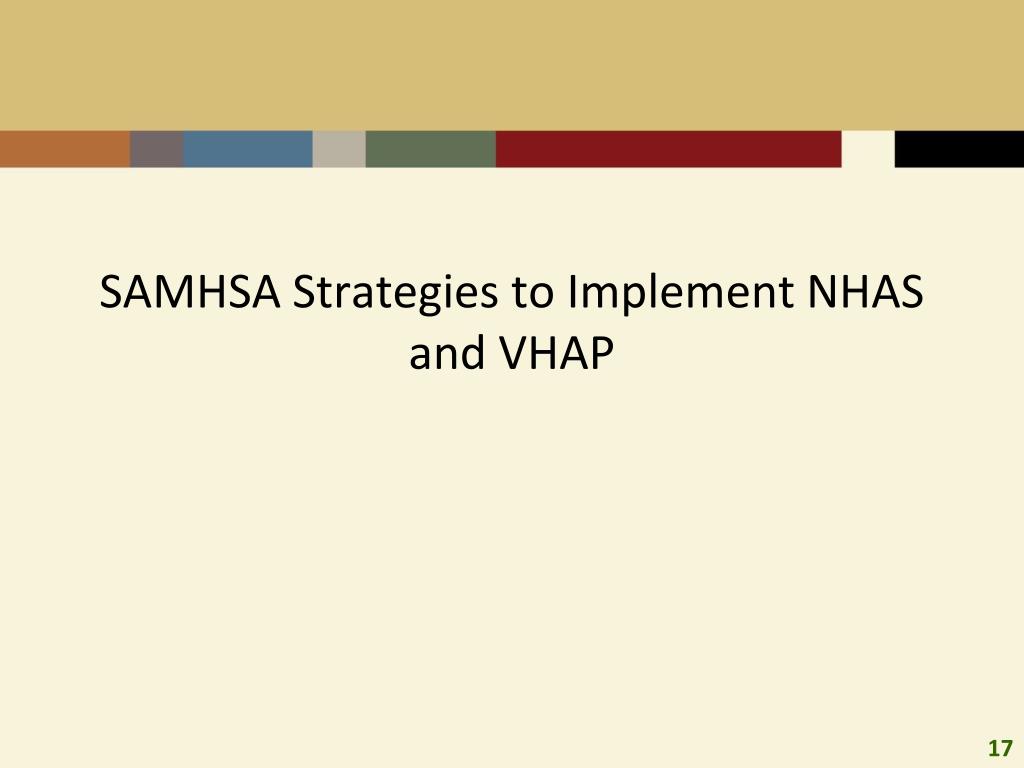 SAMHSA Strategies to Implement NHAS and VHAP

17